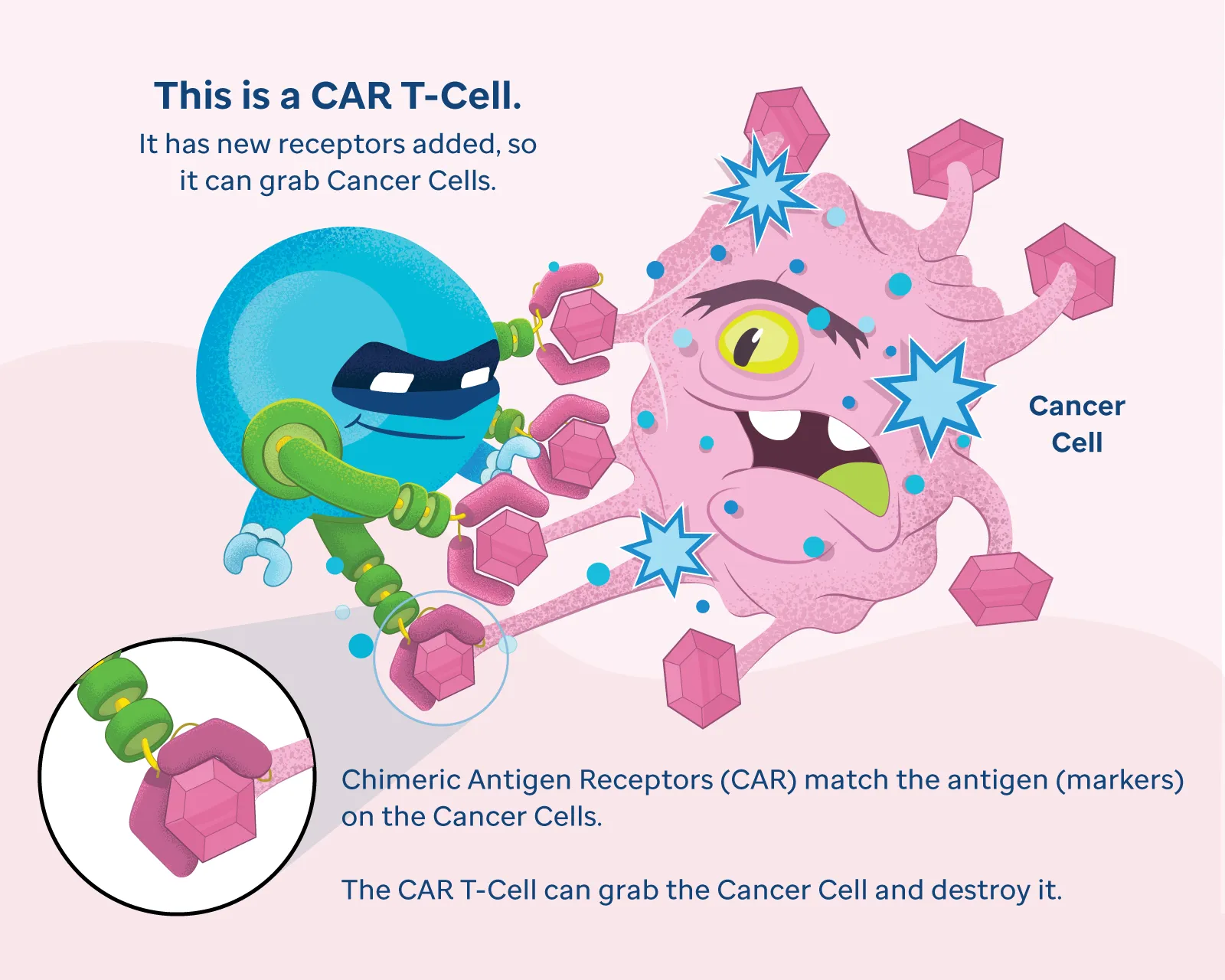 This is a CAR T-Cell.

It has new receptors added, so it can grab Cancer Cells.

Cancer Cell

Chimeric Antigen Receptors (CAR) match the antigen (markers) on the Cancer Cells.

The CAR T-Cell can grab the Cancer Cell and destroy it.